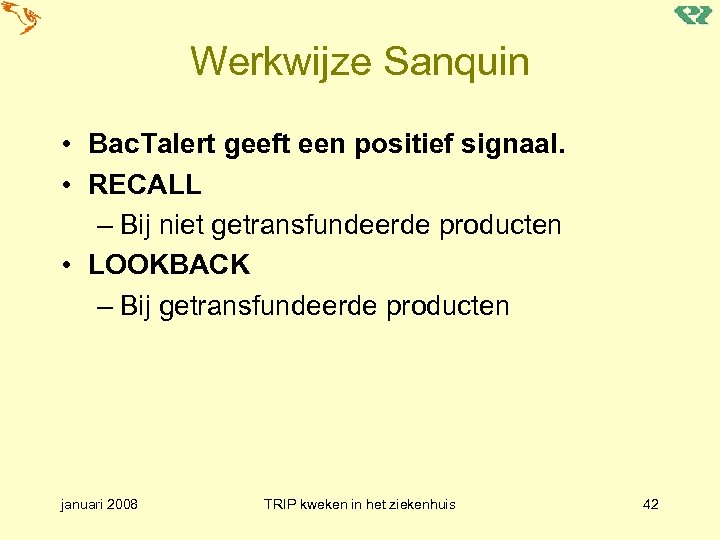 Werkwijze Sanquin

• BacTalert geeft een positief signaal.
• RECALL
– Bij niet getransfundeerde producten
• LOOKBACK
– Bij getransfundeerde producten

januari 2008

TRIP kweken in het ziekenhuis

42